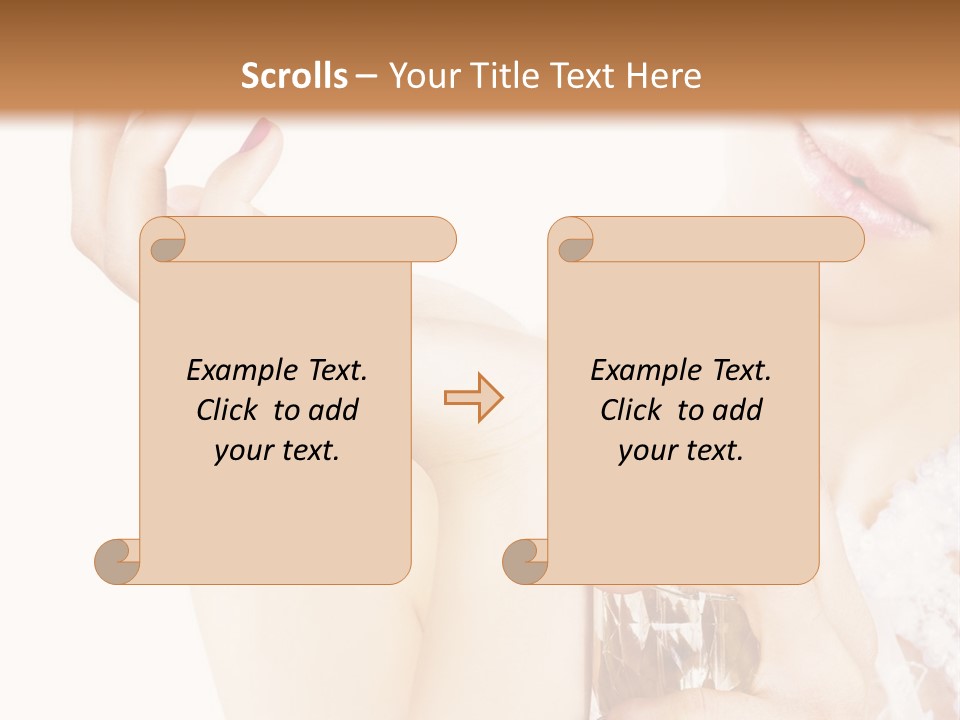 Scrolls – Your Title Text Here

Example Text. Click to add your text.

Example Text. Click to add your text.